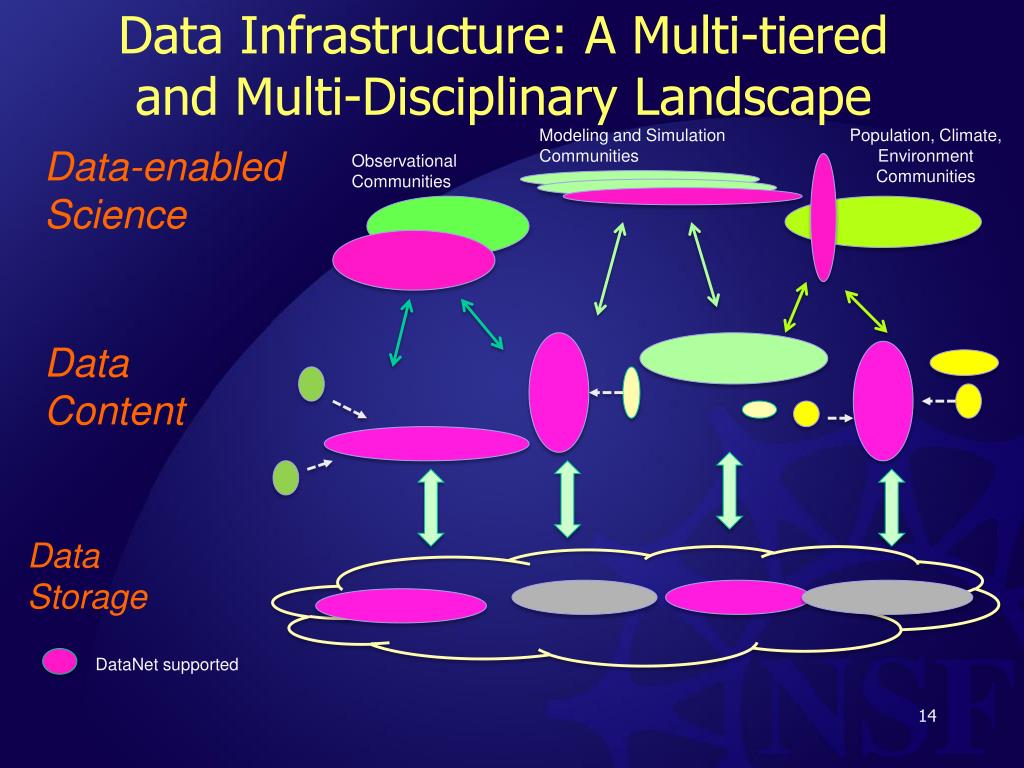 Data Infrastructure: A Multi-tiered and Multi-Disciplinary Landscape

Data-enabled Science

Observational Communities

Modeling and Simulation Communities

Population, Climate, Environment Communities

Data Content

Data Storage

DataNet supported

NSF

14